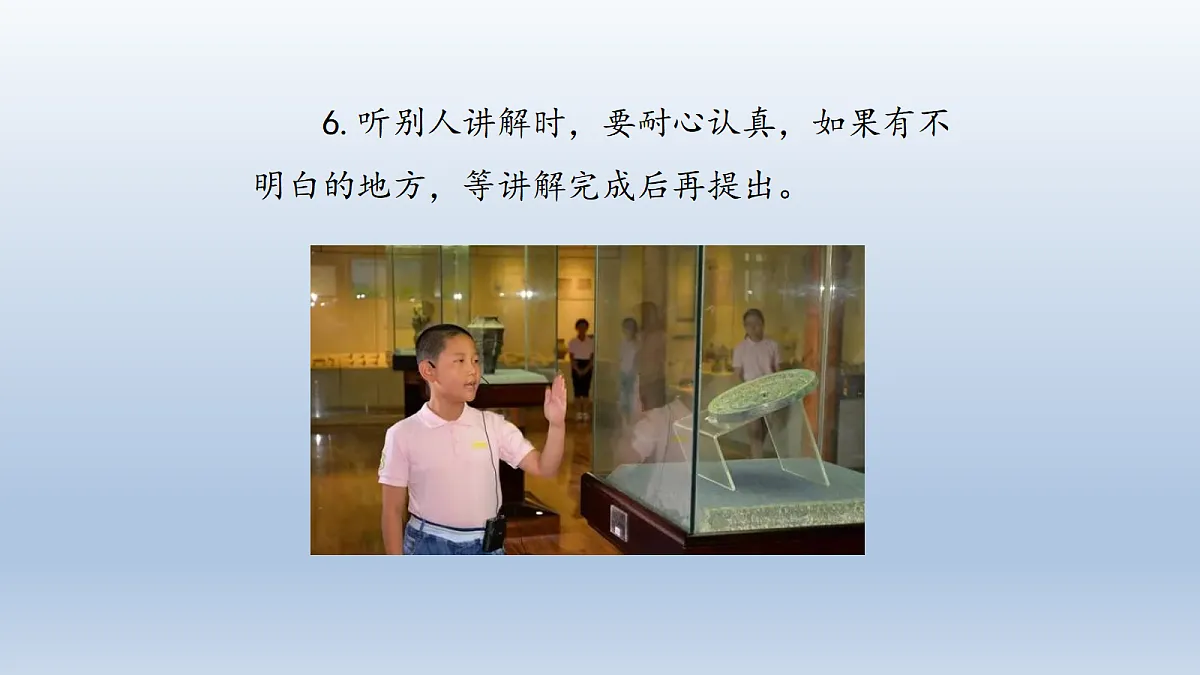 6. 听别人讲解时，要耐心认真，如果有不明白的地方，等讲解完成后再提出。